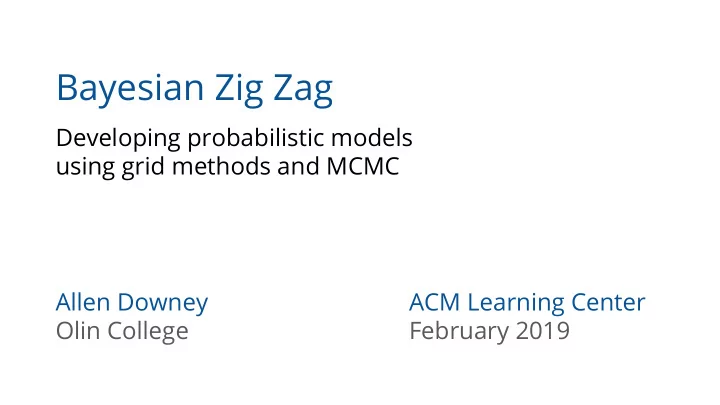 Bayesian Zig Zag

Developing probabilistic models using grid methods and MCMC

Allen Downey
Olin College

ACM Learning Center
February 2019